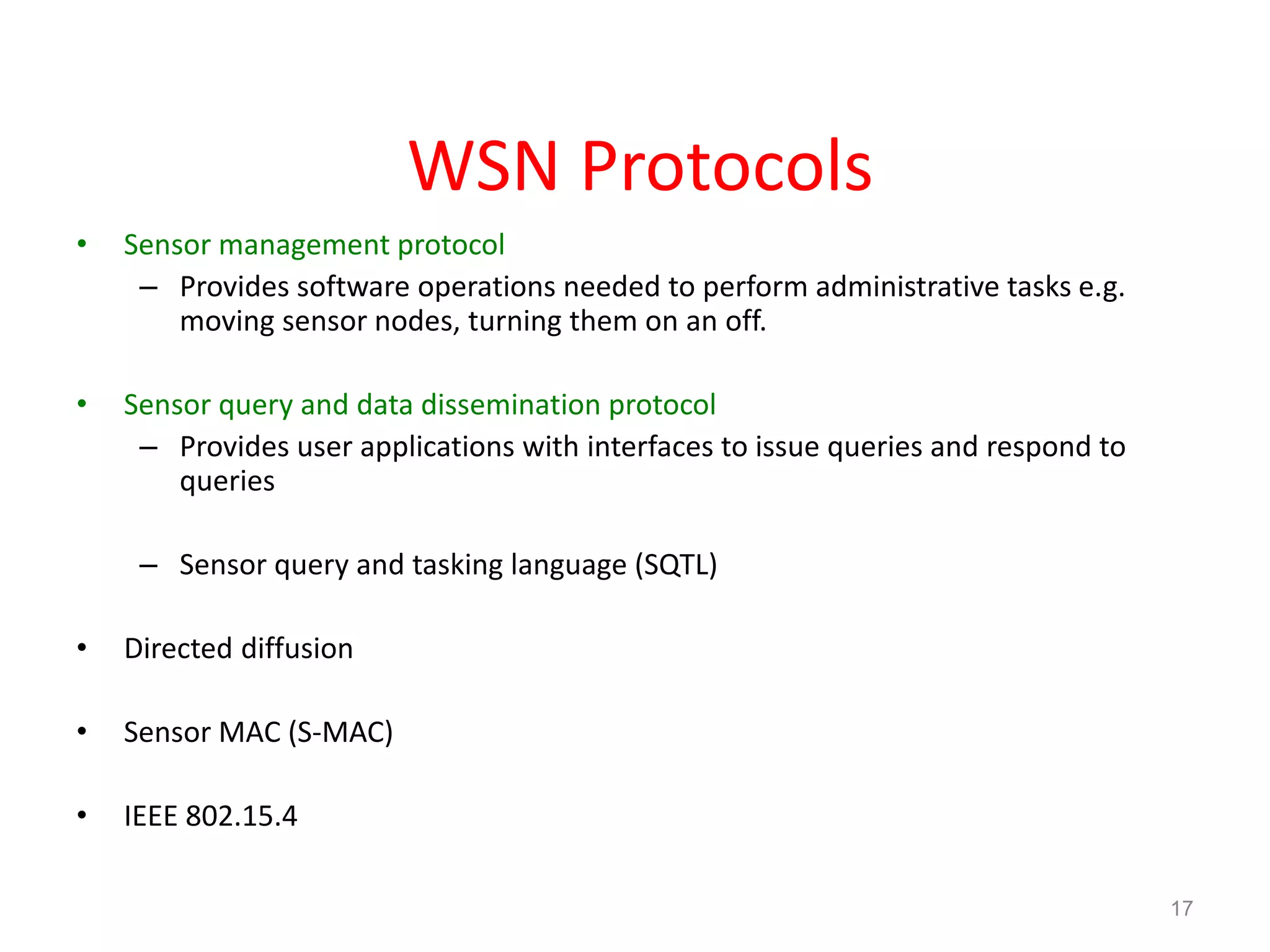 WSN Protocols

• Sensor management protocol
– Provides software operations needed to perform administrative tasks e.g. moving sensor nodes, turning them on an off.

• Sensor query and data dissemination protocol
– Provides user applications with interfaces to issue queries and respond to queries

– Sensor query and tasking language (SQTL)

• Directed diffusion

• Sensor MAC (S-MAC)

• IEEE 802.15.4

17